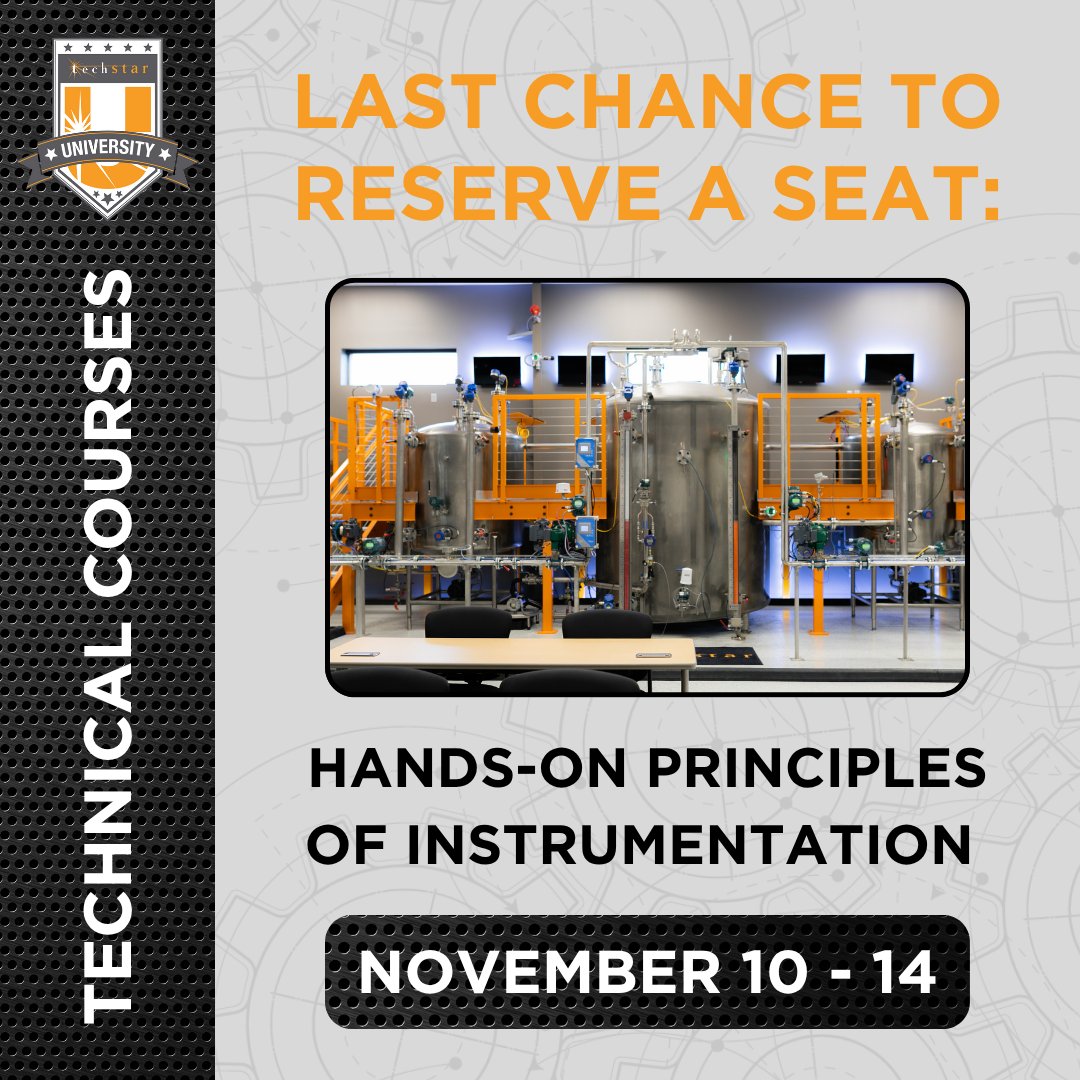 techstar
UNIVERSITY

TECHNICAL COURSES

LAST CHANCE TO RESERVE A SEAT:

HANDS-ON PRINCIPLES OF INSTRUMENTATION

NOVEMBER 10 - 14